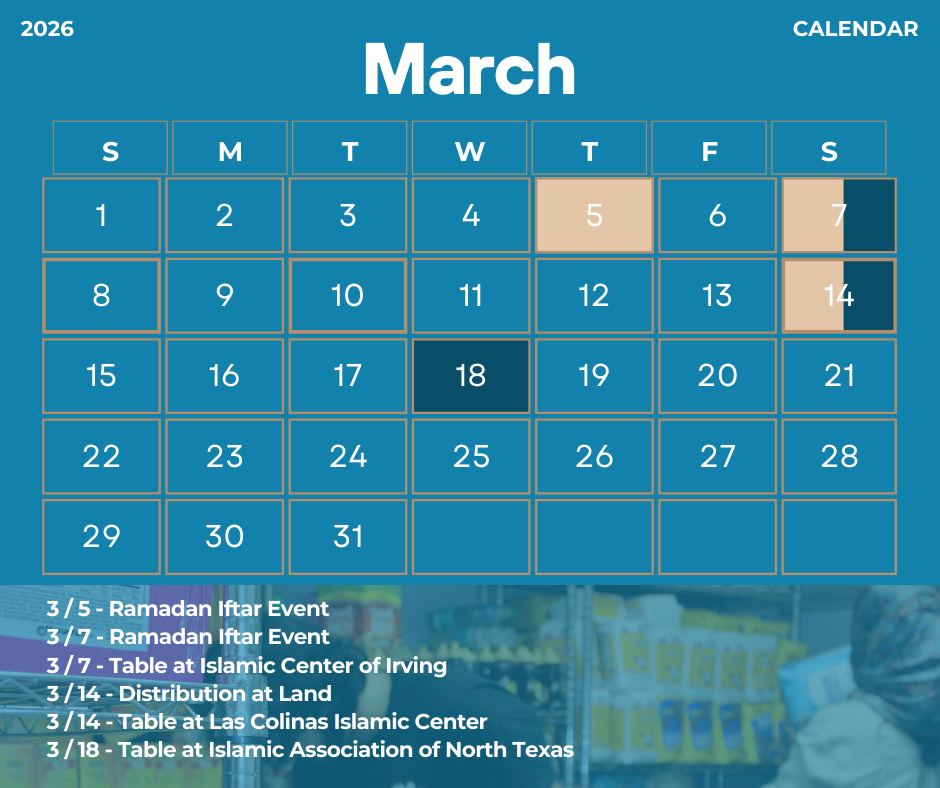 2026

CALENDAR

March

| S | M | T | W | T | F | S |
|---|---|---|---|---|---|---|
| 1 | 2 | 3 | 4 | 5 | 6 | 7 |
| 8 | 9 | 10 | 11 | 12 | 13 | 14 |
| 15 | 16 | 17 | 18 | 19 | 20 | 21 |
| 22 | 23 | 24 | 25 | 26 | 27 | 28 |
| 29 | 30 | 31 | | | | |

3 / 5 - Ramadan Iftar Event
3 / 7 - Ramadan Iftar Event
3 / 7 - Table at Islamic Center of Irving
3 / 14 - Distribution at Land
3 / 14 - Table at Las Colinas Islamic Center
3 / 18 - Table at Islamic Association of North Texas